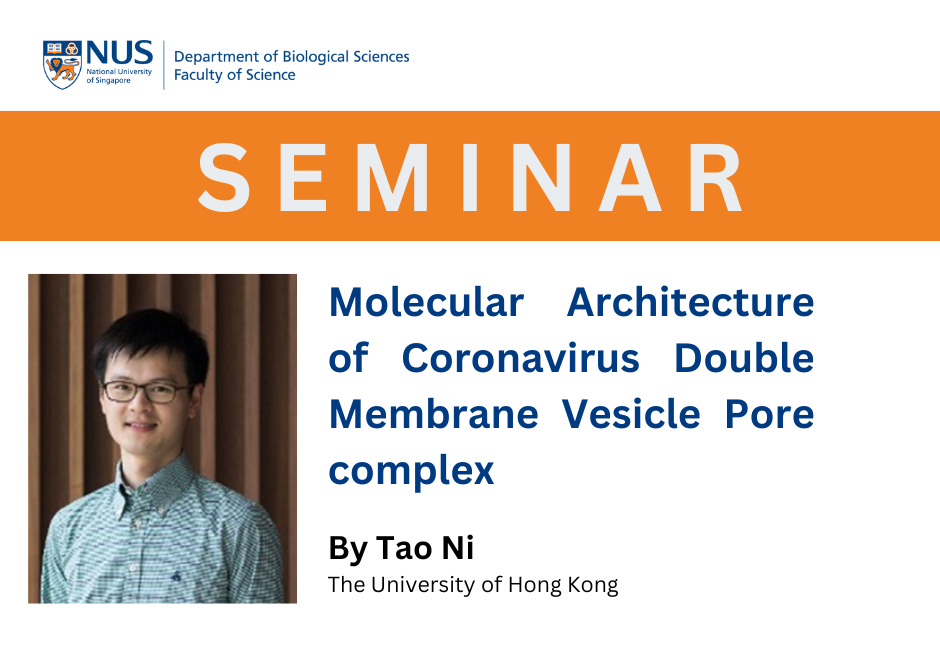 NUS
National University of Singapore

Department of Biological Sciences
Faculty of Science

SEMINAR

Molecular Architecture of Coronavirus Double Membrane Vesicle Pore complex

By Tao Ni
The University of Hong Kong